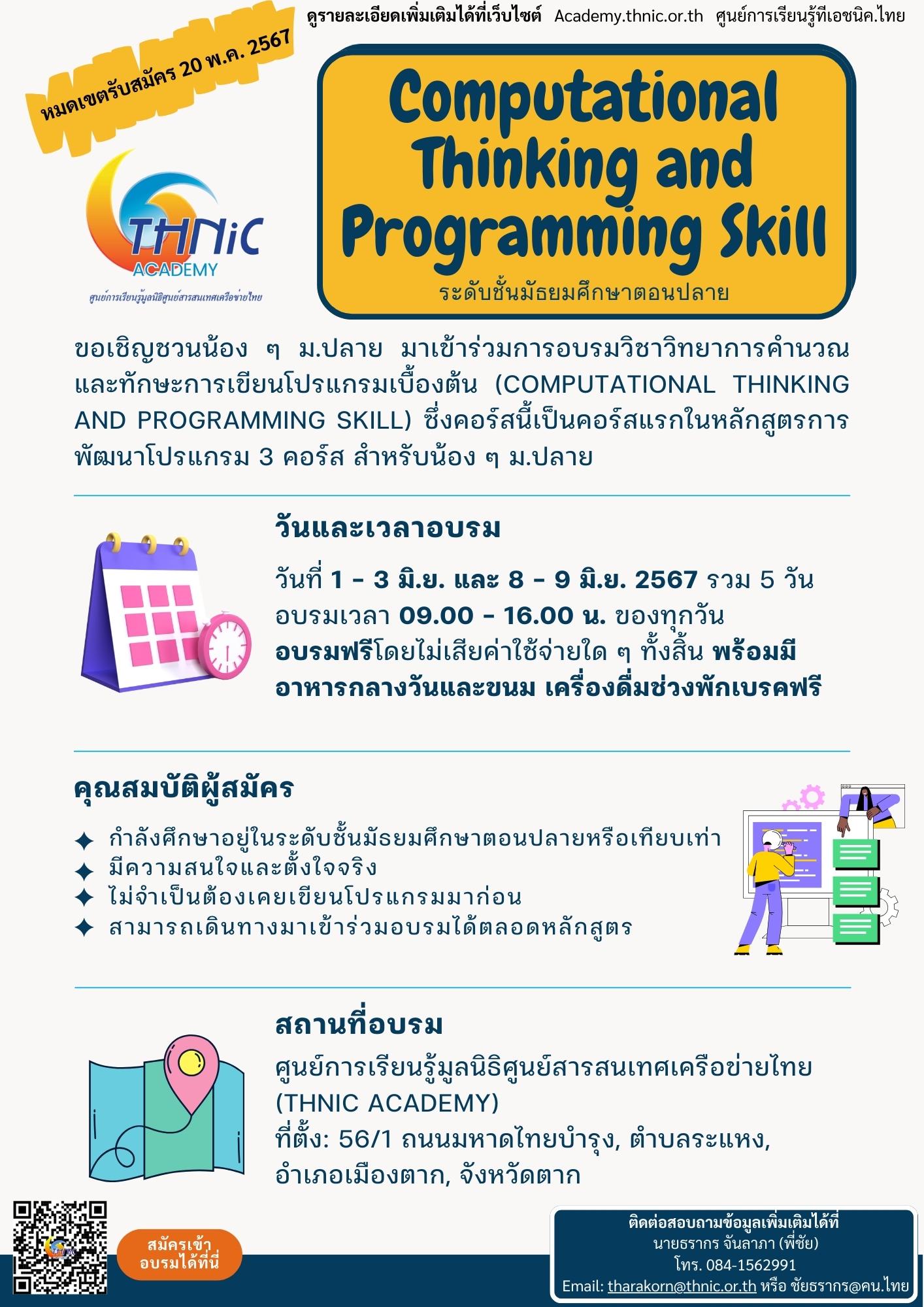 ดูรายละเอียดเพิ่มเติมได้ที่เว็บไซต์ Academy.thnic.or.th ศูนย์การเรียนรู้ทีเอชนิค.ไทย

หมดเขตรับสมัคร 20 พ.ค. 2567

THNiC ACADEMY
ศูนย์การเรียนรู้มูลนิธิศูนย์สารสนเทศเครือข่ายไทย

Computational Thinking and Programming Skill
ระดับชั้นมัธยมศึกษาตอนปลาย

ขอเชิญชวนน้อง ๆ ม.ปลาย มาเข้าร่วมการอบรมวิชาวิทยาการคำนวณและทักษะการเขียนโปรแกรมเบื้องต้น (COMPUTATIONAL THINKING AND PROGRAMMING SKILL) ซึ่งคอร์สนี้เป็นคอร์สแรกในหลักสูตรการพัฒนาโปรแกรม 3 คอร์ส สำหรับน้อง ๆ ม.ปลาย

วันและเวลาอบรม

วันที่ 1 - 3 มิ.ย. และ 8 - 9 มิ.ย. 2567 รวม 5 วัน
อบรมเวลา 09.00 - 16.00 น. ของทุกวัน
อบรมฟรีโดยไม่เสียค่าใช้จ่ายใด ๆ ทั้งสิ้น พร้อมมีอาหารกลางวันและขนม เครื่องดื่มช่วงพักเบรคฟรี

คุณสมบัติผู้สมัคร

✦ กำลังศึกษาอยู่ในระดับชั้นมัธยมศึกษาตอนปลายหรือเทียบเท่า
✦ มีความสนใจและตั้งใจจริง
✦ ไม่จำเป็นต้องเคยเขียนโปรแกรมมาก่อน
✦ สามารถเดินทางมาเข้าร่วมอบรมได้ตลอดหลักสูตร

สถานที่อบรม

ศูนย์การเรียนรู้มูลนิธิศูนย์สารสนเทศเครือข่ายไทย (THNIC ACADEMY)
ที่ตั้ง: 56/1 ถนนมหาดไทยบำรุง, ตำบลระแหง, อำเภอเมืองตาก, จังหวัดตาก

สมัครเข้าอบรมได้ที่นี่

ติดต่อสอบถามข้อมูลเพิ่มเติมได้ที่
นายธรากร จันลาภา (พี่ชัย)
โทร. 084-1562991
Email: tharakorn@thnic.or.th หรือ ชัยธรากร@คน.ไทย